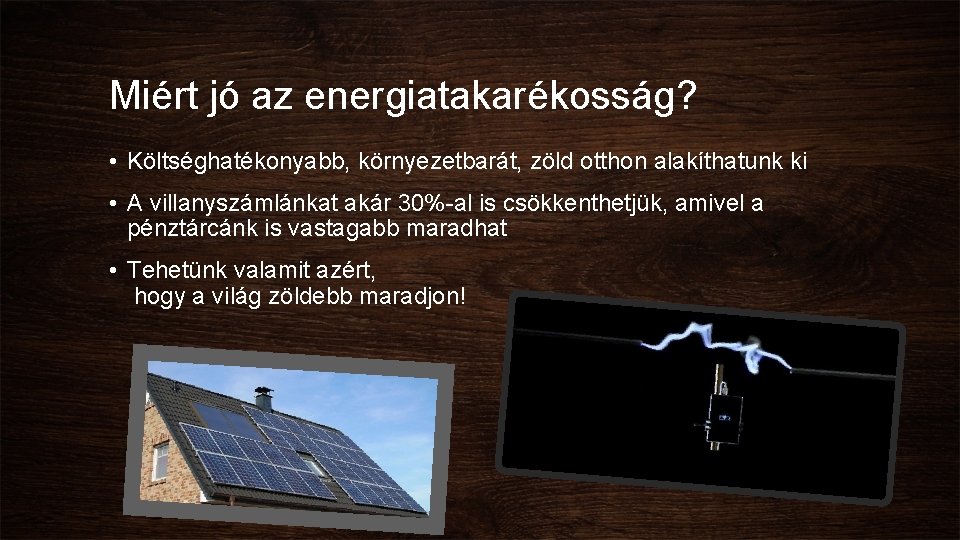 Miért jó az energiatakarékosság?

• Költséghatékonyabb, környezetbarát, zöld otthon alakíthatunk ki

• A villanyszámlánkat akár 30%-al is csökkenthetjük, amivel a pénztárcánk is vastagabb maradhat

• Tehetünk valamit azért, hogy a világ zöldebb maradjon!